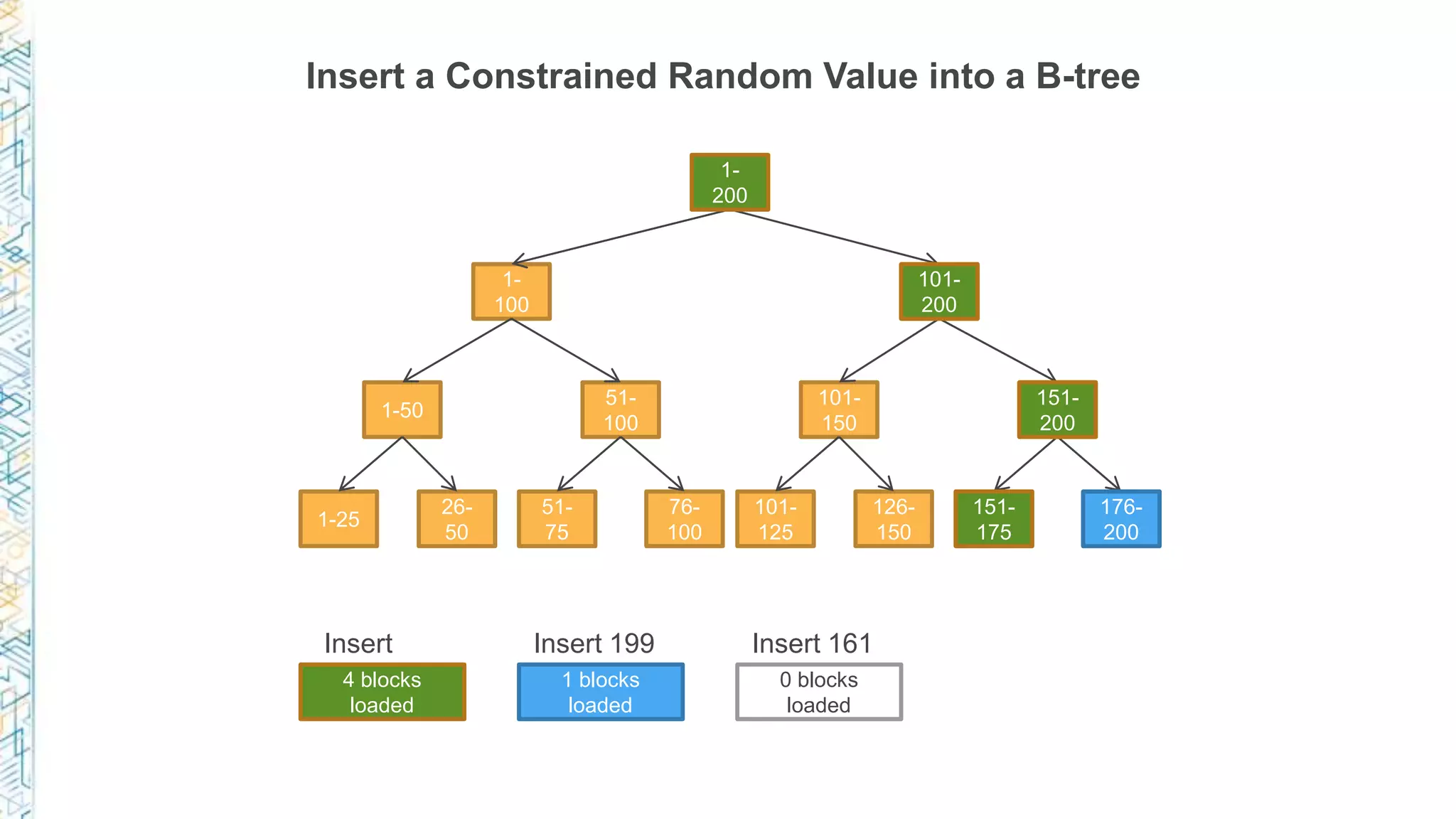 Insert a Constrained Random Value into a B-tree

1-200

1-100

101-200

1-50

51-100

101-150

151-200

1-25

26-50

51-75

76-100

101-125

126-150

151-175

176-200

Insert

4 blocks loaded

Insert 199

1 blocks loaded

Insert 161

0 blocks loaded